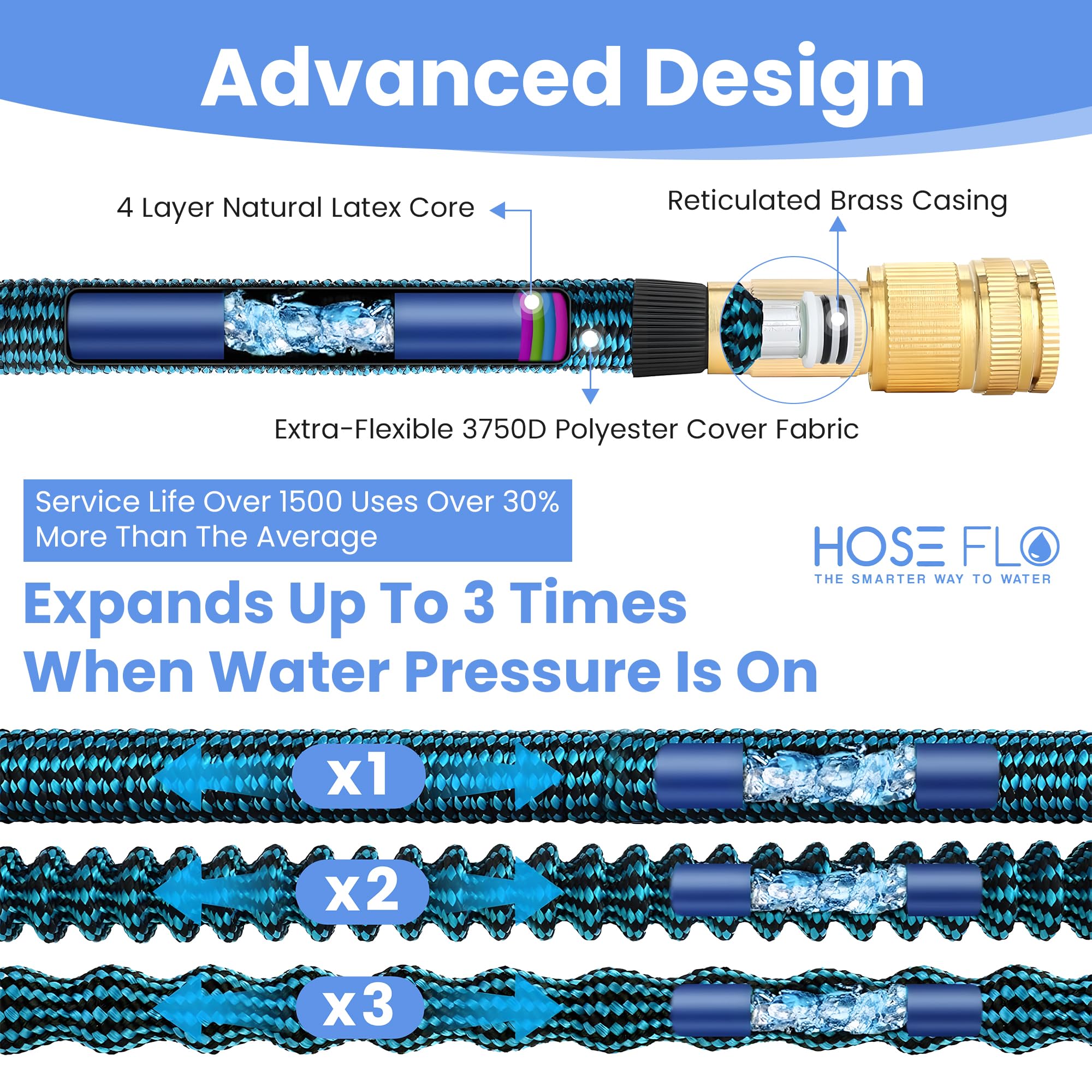 Advanced Design

4 Layer Natural Latex Core

Reticulated Brass Casing

Extra-Flexible 3750D Polyester Cover Fabric

Service Life Over 1500 Uses Over 30% More Than The Average

HOSE FLO
THE SMARTER WAY TO WATER

Expands Up To 3 Times When Water Pressure Is On

x1

x2

x3